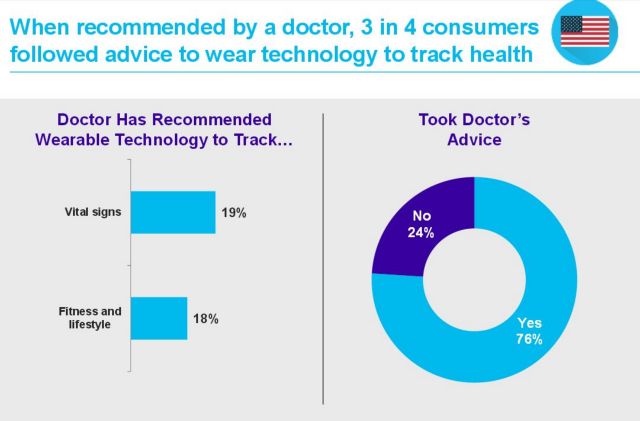 When recommended by a doctor, 3 in 4 consumers followed advice to wear technology to track health

Doctor Has Recommended Wearable Technology to Track...

Vital signs 19%

Fitness and lifestyle 18%

Took Doctor's Advice

No 24%

Yes 76%